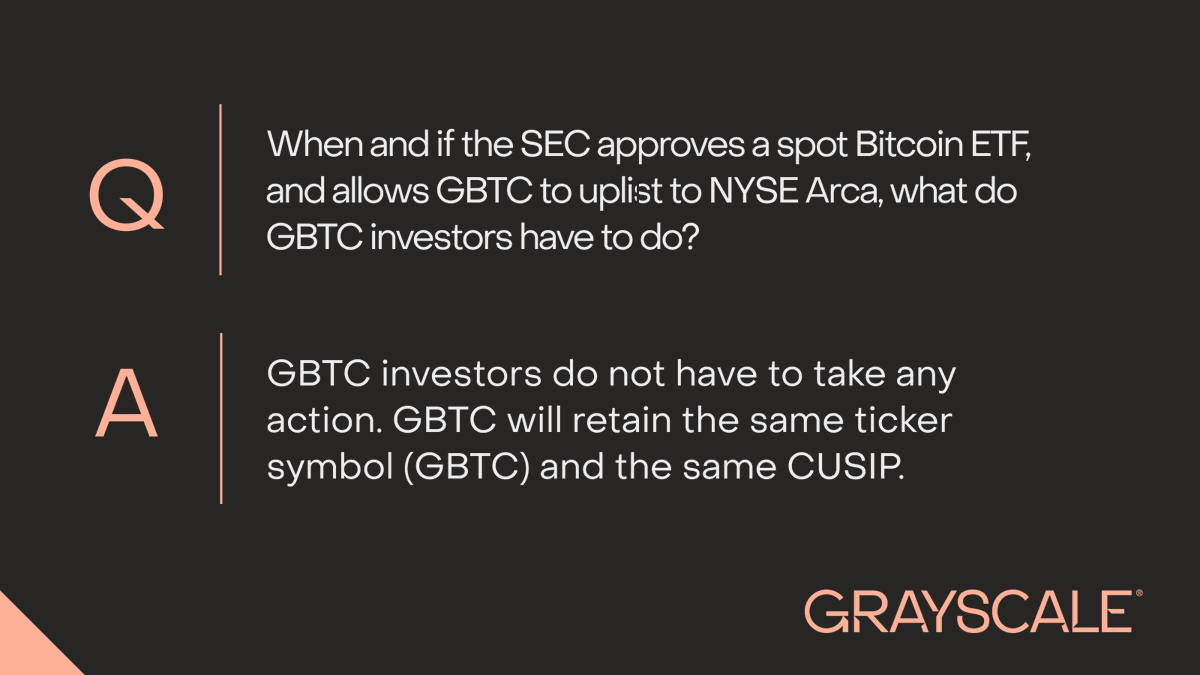 Q

When and if the SEC approves a spot Bitcoin ETF, and allows GBTC to uplist to NYSE Arca, what do GBTC investors have to do?

A

GBTC investors do not have to take any action. GBTC will retain the same ticker symbol (GBTC) and the same CUSIP.

GRAYSCALE®